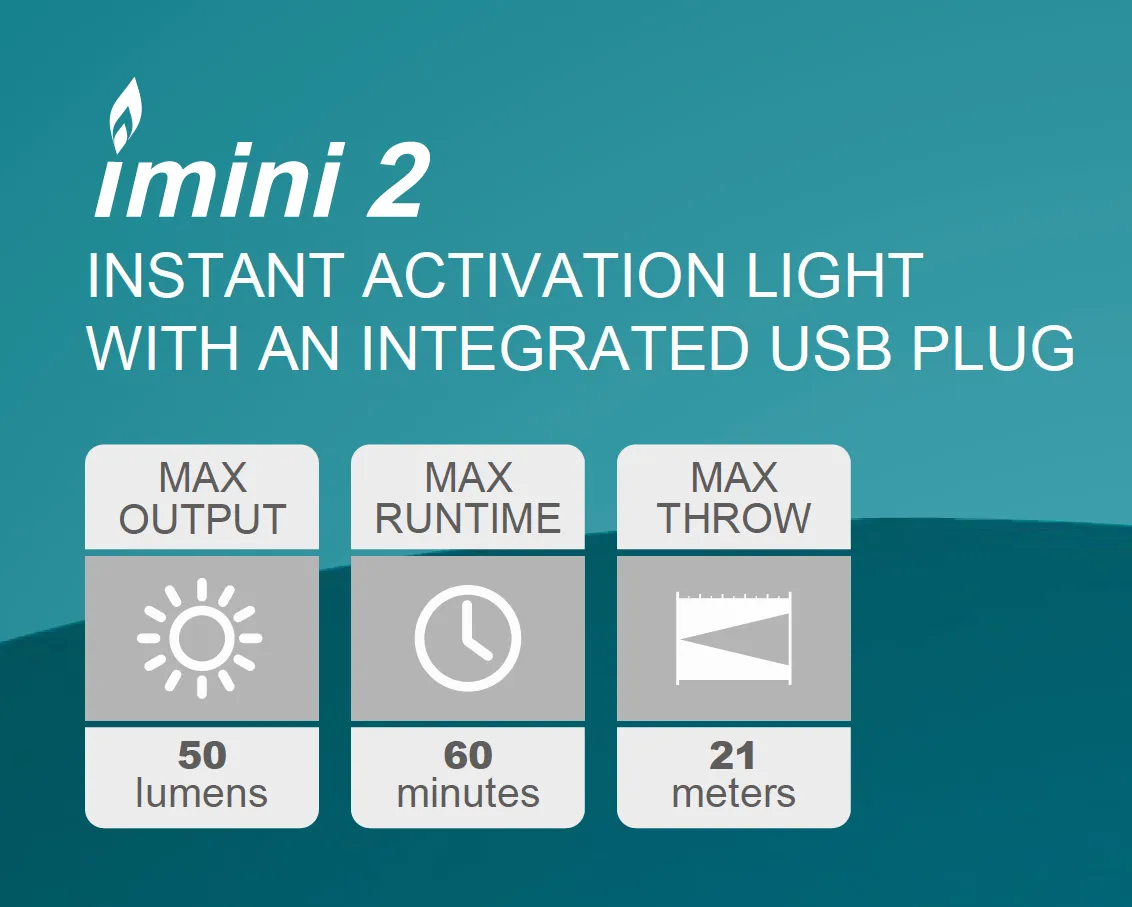 imini 2

INSTANT ACTIVATION LIGHT WITH AN INTEGRATED USB PLUG

MAX OUTPUT

50 lumens

MAX RUNTIME

60 minutes

MAX THROW

21 meters